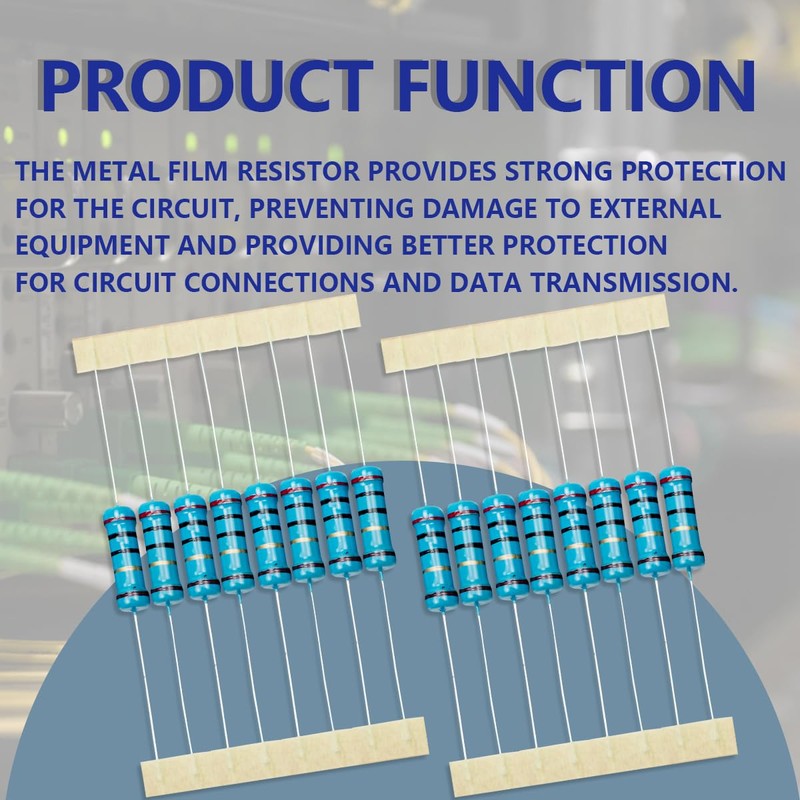 PRODUCT FUNCTION

THE METAL FILM RESISTOR PROVIDES STRONG PROTECTION FOR THE CIRCUIT, PREVENTING DAMAGE TO EXTERNAL EQUIPMENT AND PROVIDING BETTER PROTECTION FOR CIRCUIT CONNECTIONS AND DATA TRANSMISSION.